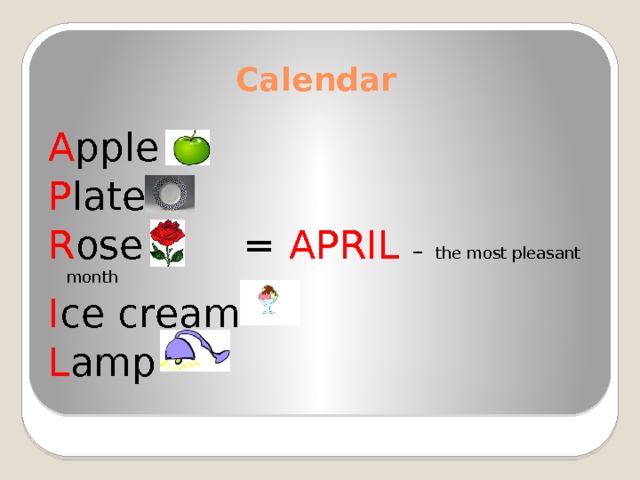 Calendar

Apple
Plate
Rose = APRIL – the most pleasant month
Ice cream
Lamp